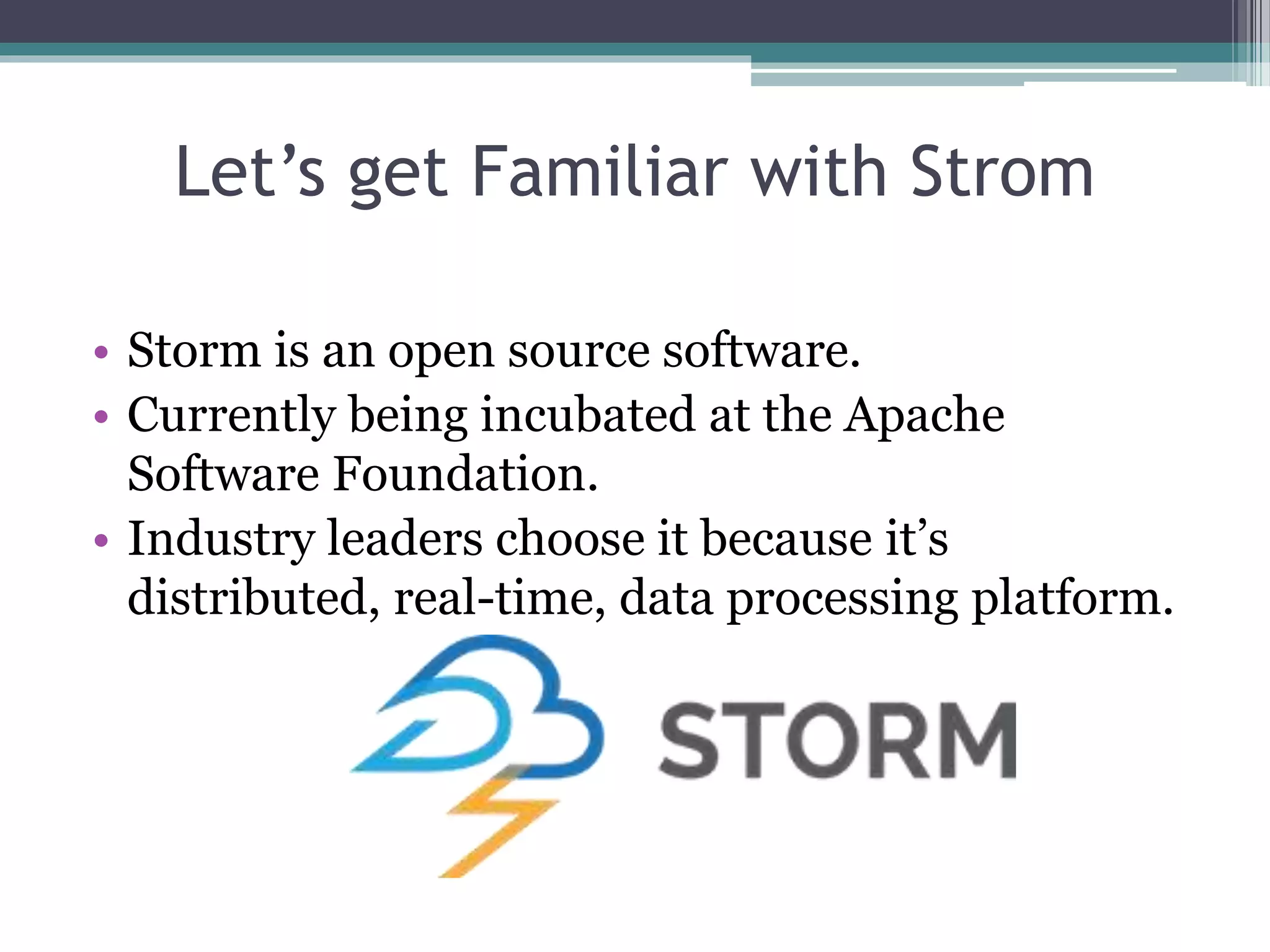 Let’s get Familiar with Strom

• Storm is an open source software.
• Currently being incubated at the Apache Software Foundation.
• Industry leaders choose it because it’s distributed, real-time, data processing platform.

STORM